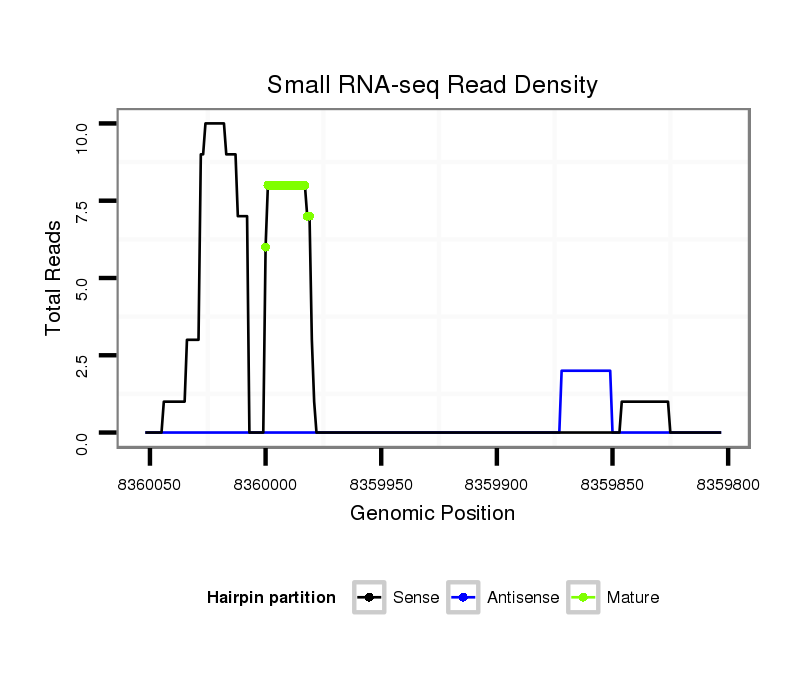 Small RNA-seq Read Density

Total Reads

10.0
7.5
5.0
2.5
0.0

8360050
8360000
8359950
8359900
8359850
8359800

Genomic Position

Hairpin partition
Sense
Antisense
Mature